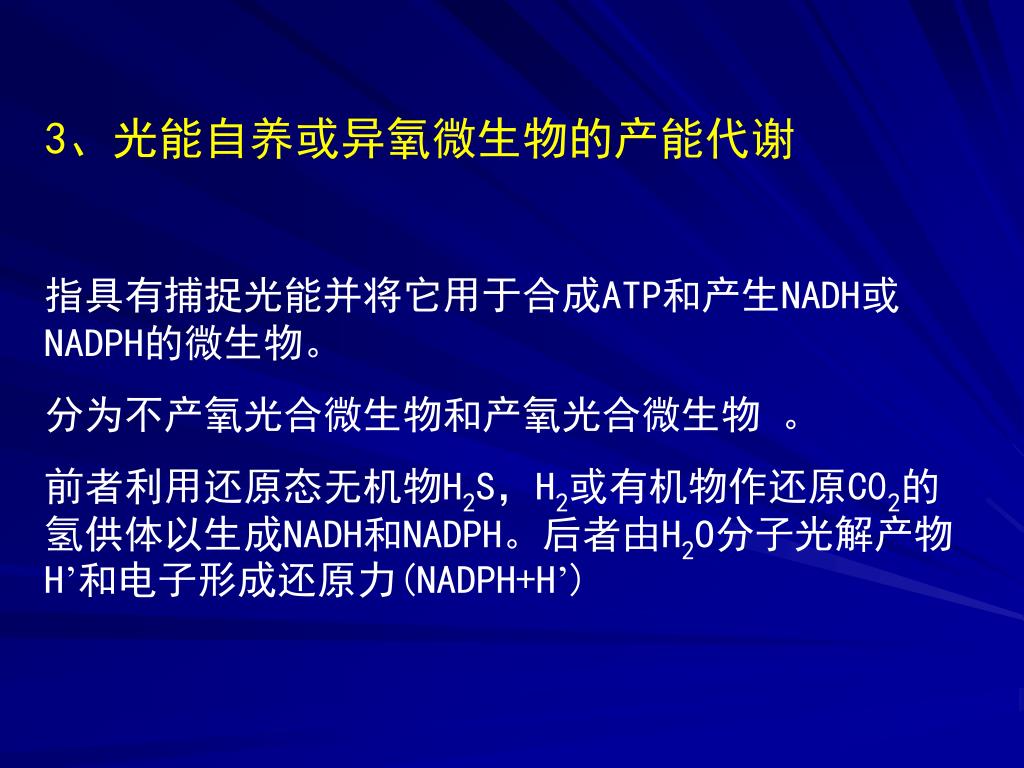 3、光能自养或异氧微生物的产能代谢

指具有捕捉光能并将它用于合成ATP和产生NADH或NADPH的微生物。

分为不产氧光合微生物和产氧光合微生物 。

前者利用还原态无机物$H_2S$，$H_2$或有机物作还原$CO_2$的氢供体以生成NADH和NADPH。后者由$H_2O$分子光解产物H’和电子形成还原力(NADPH+H’)